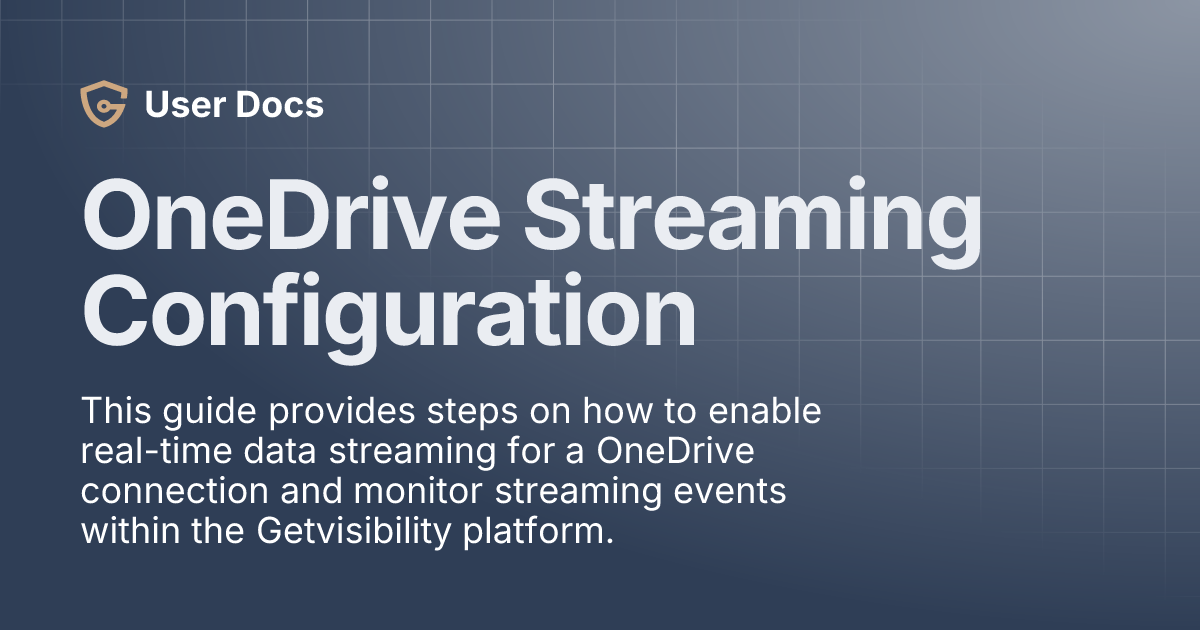 User Docs

OneDrive Streaming Configuration

This guide provides steps on how to enable real-time data streaming for a OneDrive connection and monitor streaming events within the Getvisibility platform.